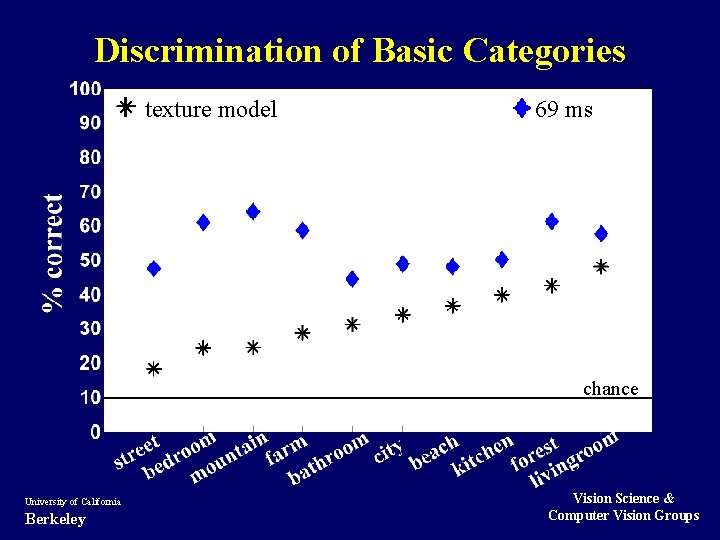 Discrimination of Basic Categories

texture model

69 ms

% correct

100
90
80
70
60
50
40
30
20
10
0

chance

street
bedroom
mountain
farm
bathroom
city
beach
kitchen
forest
livingroom

University of California
Berkeley

Vision Science &
Computer Vision Groups